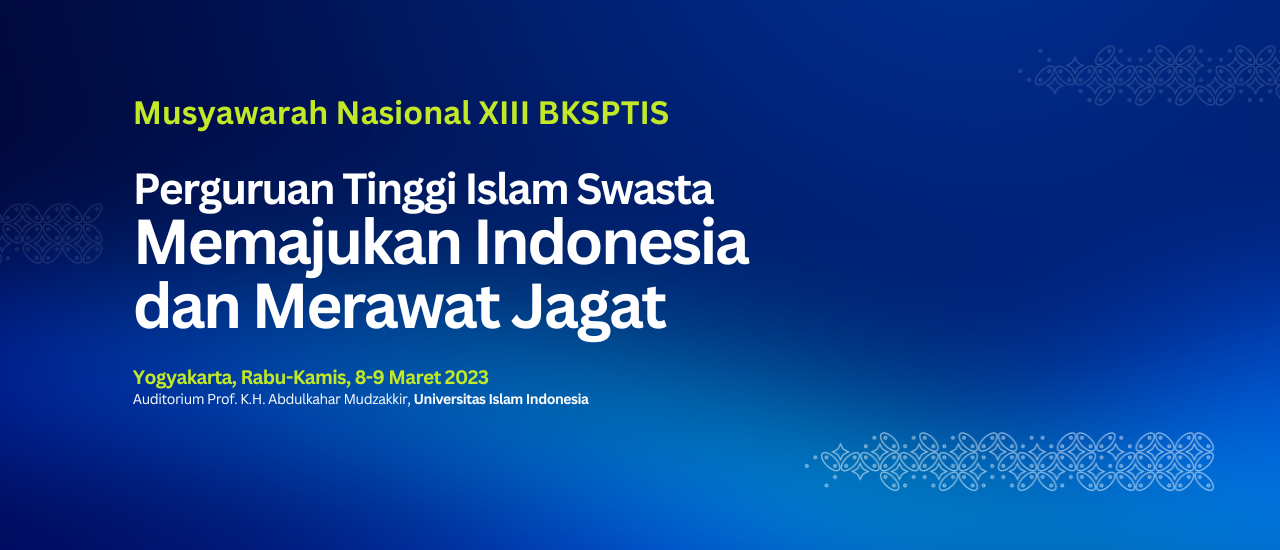 Musyawarah Nasional XIII BKSPTIS

Perguruan Tinggi Islam Swasta
Memajukan Indonesia
dan Merawat Jagat

Yogyakarta, Rabu-Kamis, 8-9 Maret 2023
Auditorium Prof. K.H. Abdulkahar Mudzakkir, Universitas Islam Indonesia